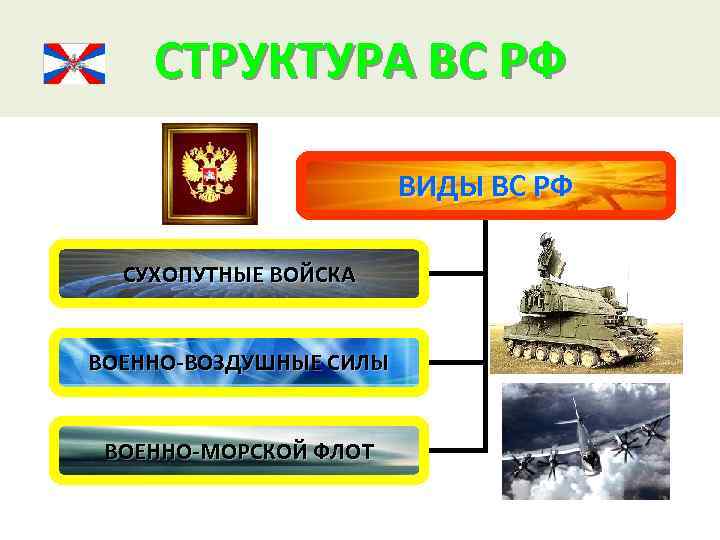 СТРУКТУРА ВС РФ

ВИДЫ ВС РФ

СУХОПУТНЫЕ ВОЙСКА

ВОЕННО-ВОЗДУШНЫЕ СИЛЫ

ВОЕННО-МОРСКОЙ ФЛОТ